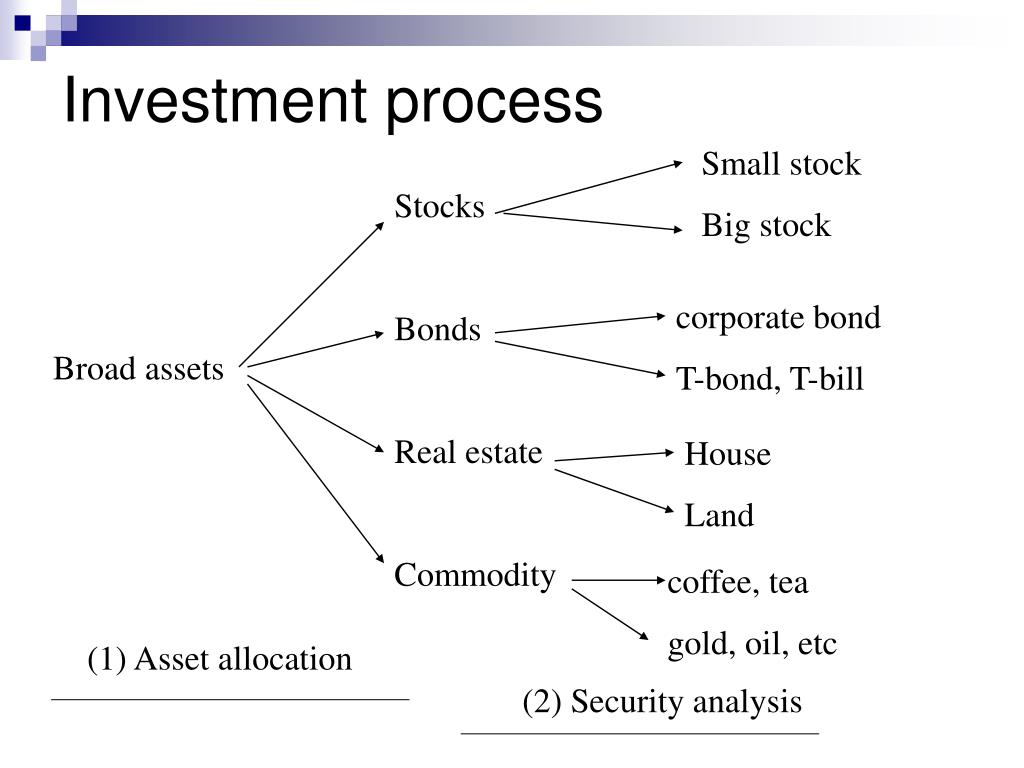 Investment process

Broad assets

Stocks

Small stock

Big stock

Bonds

corporate bond

T-bond, T-bill

Real estate

House

Land

Commodity

coffee, tea

gold, oil, etc

(1) Asset allocation

(2) Security analysis